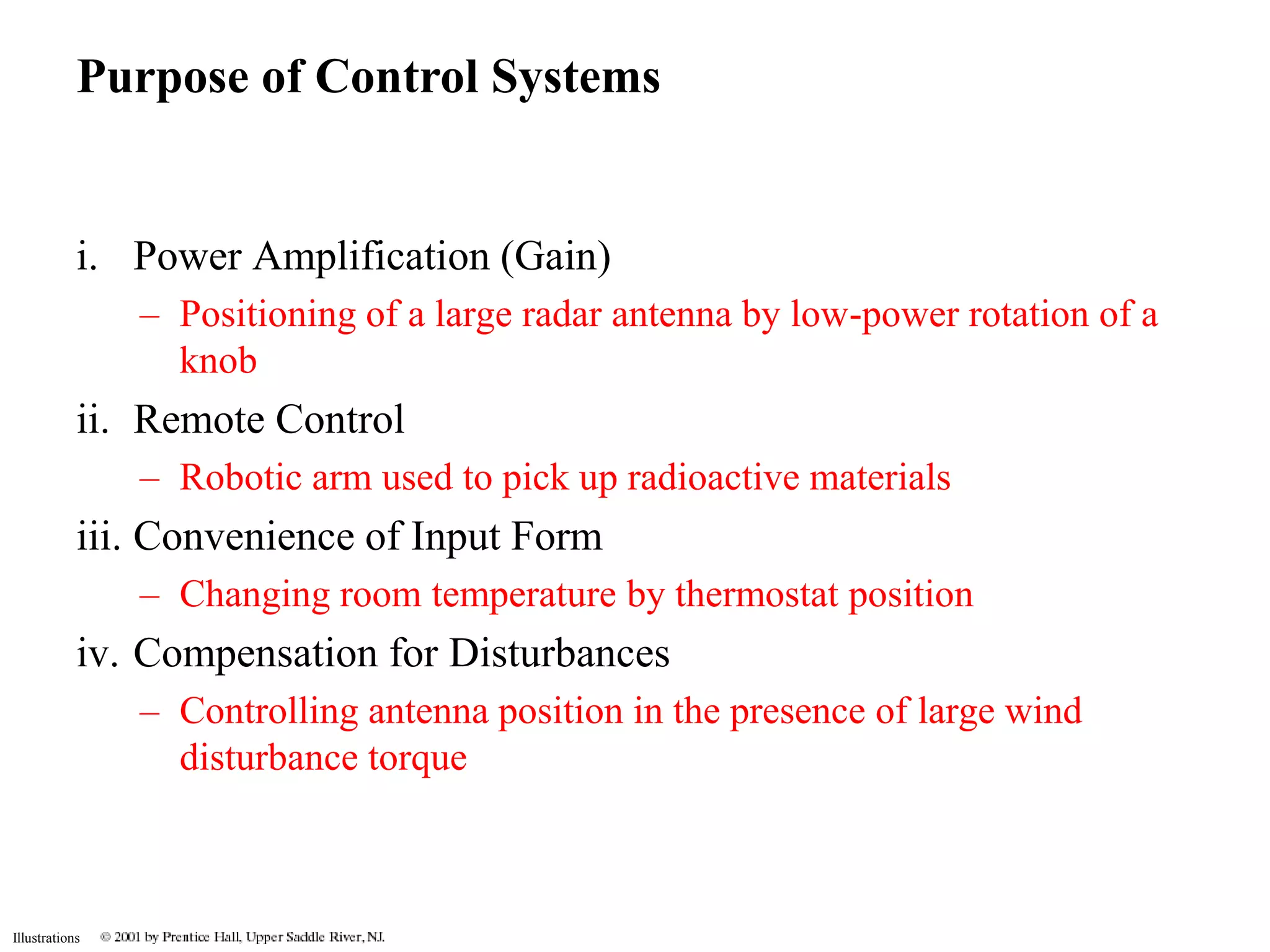 Purpose of Control Systems

i. Power Amplification (Gain)

– Positioning of a large radar antenna by low-power rotation of a knob

ii. Remote Control

– Robotic arm used to pick up radioactive materials

iii. Convenience of Input Form

– Changing room temperature by thermostat position

iv. Compensation for Disturbances

– Controlling antenna position in the presence of large wind disturbance torque

Illustrations © 2001 by Prentice Hall, Upper Saddle River, NJ.